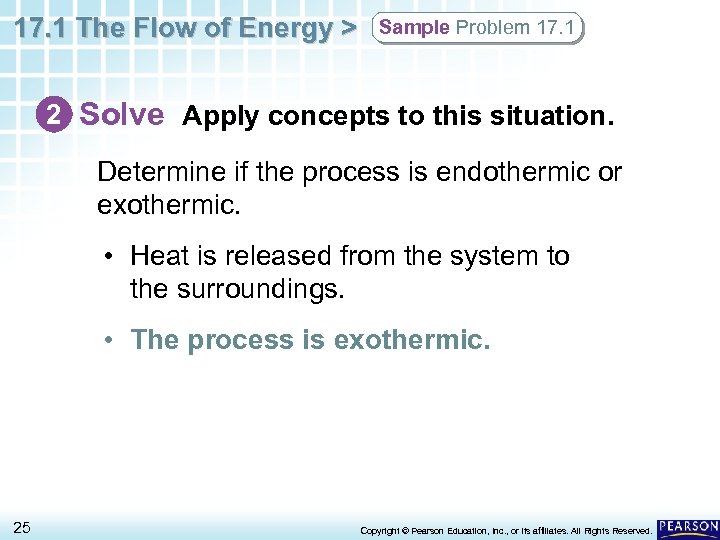 17.1 The Flow of Energy > Sample Problem 17.1

2 Solve Apply concepts to this situation.

Determine if the process is endothermic or exothermic.

• Heat is released from the system to the surroundings.

• The process is exothermic.

25

Copyright © Pearson Education, Inc., or its affiliates. All Rights Reserved.

PEARSON